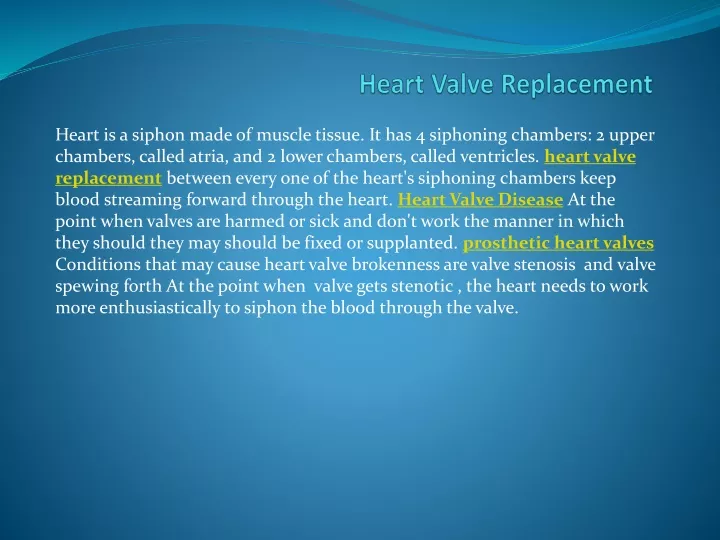 Heart Valve Replacement

Heart is a siphon made of muscle tissue. It has 4 siphoning chambers: 2 upper chambers, called atria, and 2 lower chambers, called ventricles. heart valve replacement between every one of the heart's siphoning chambers keep blood streaming forward through the heart. Heart Valve Disease At the point when valves are harmed or sick and don't work the manner in which they should they may should be fixed or supplanted. prosthetic heart valves Conditions that may cause heart valve brokenness are valve stenosis and valve spewing forth At the point when valve gets stenotic , the heart needs to work more enthusiastically to siphon the blood through the valve.